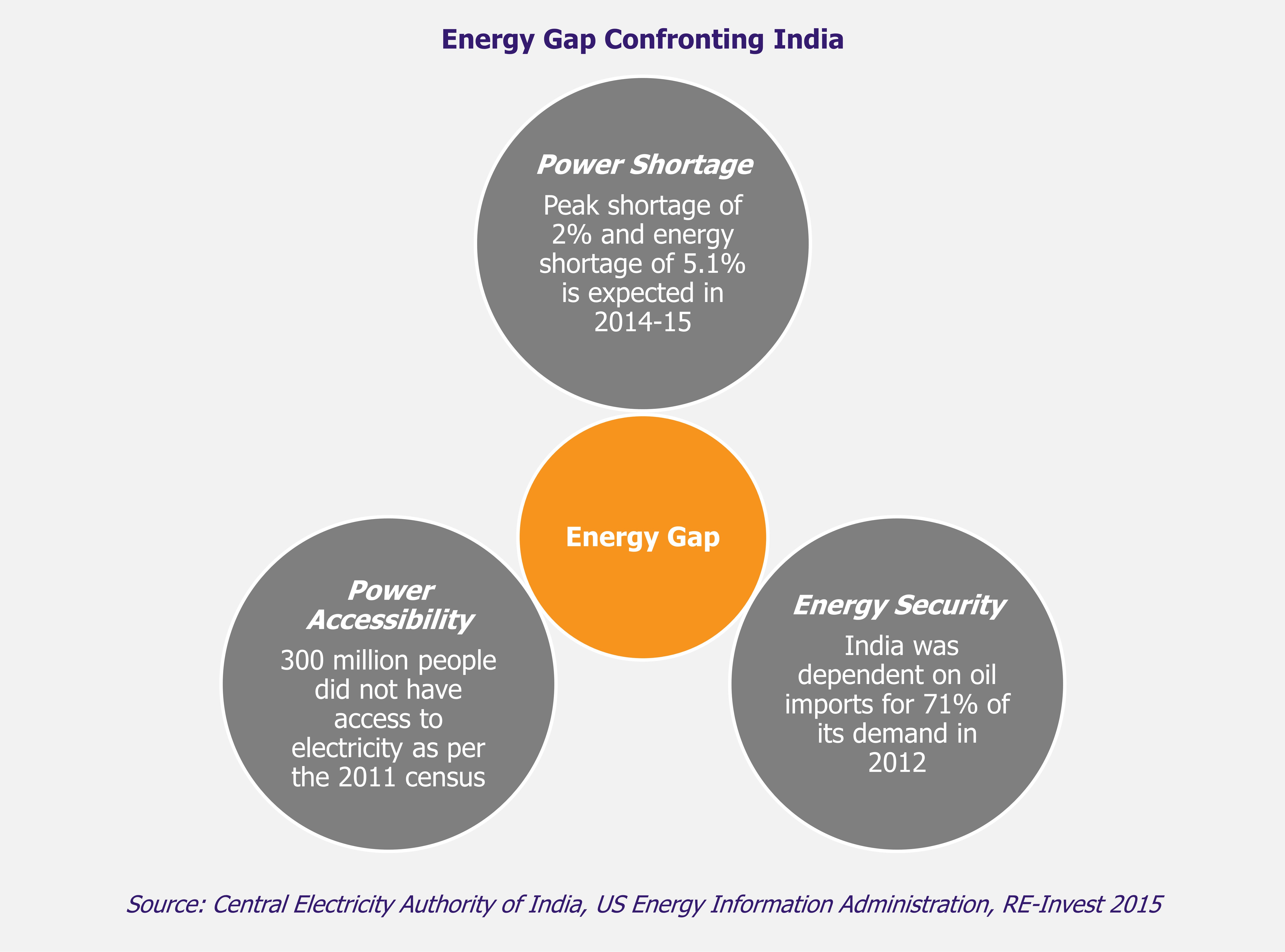 Energy Gap Confronting India

Power Shortage

Peak shortage of 2% and energy shortage of 5.1% is expected in 2014-15

Energy Gap

Power Accessibility

300 million people did not have access to electricity as per the 2011 census

Energy Security

India was dependent on oil imports for 71% of its demand in 2012

Source: Central Electricity Authority of India, US Energy Information Administration, RE-Invest 2015